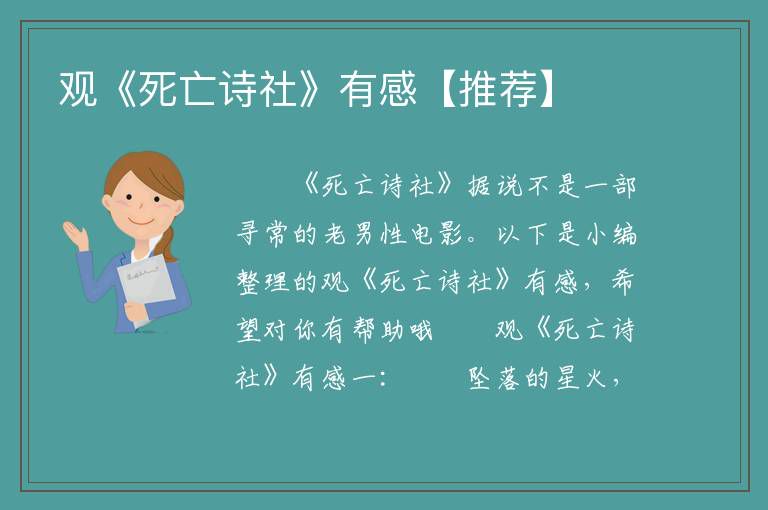 观《死亡诗社》有感【推荐】

《死亡诗社》据说不是一部寻常的老男性电影。以下是小编整理的观《死亡诗社》有感，希望对你有帮助哦　　观《死亡诗社》有感一：　　坠落的星火，